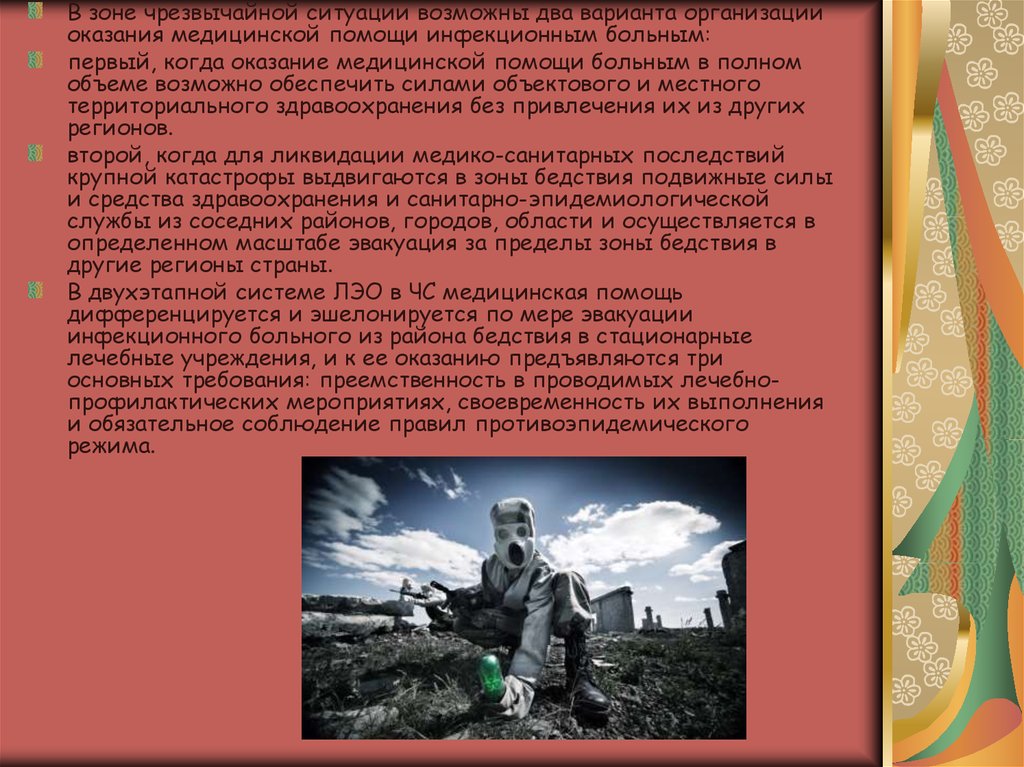 В зоне чрезвычайной ситуации возможны два варианта организации оказания медицинской помощи инфекционным больным:

первый, когда оказание медицинской помощи больным в полном объеме возможно обеспечить силами объектового и местного территориального здравоохранения без привлечения их из других регионов.

второй, когда для ликвидации медико-санитарных последствий крупной катастрофы выдвигаются в зоны бедствия подвижные силы и средства здравоохранения и санитарно-эпидемиологической службы из соседних районов, городов, области и осуществляется в определенном масштабе эвакуация за пределы зоны бедствия в другие регионы страны.

В двухэтапной системе ЛЭО в ЧС медицинская помощь дифференцируется и эшелонируется по мере эвакуации инфекционного больного из района бедствия в стационарные лечебные учреждения, и к ее оказанию предъявляются три основных требования: преемственность в проводимых лечебно-профилактических мероприятиях, своевременность их выполнения и обязательное соблюдение правил противоэпидемического режима.